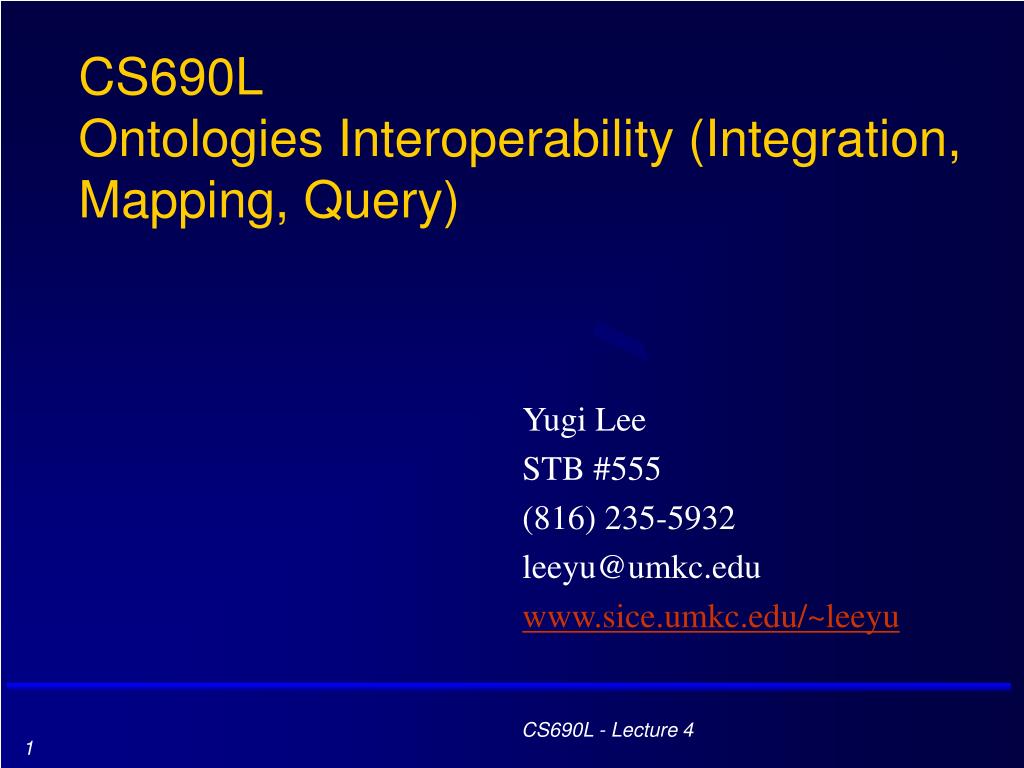 CS690L
Ontologies Interoperability (Integration, Mapping, Query)

Yugi Lee
STB #555
(816) 235-5932
leeyu@umkc.edu
www.sice.umkc.edu/~leeyu

CS690L - Lecture 4

1